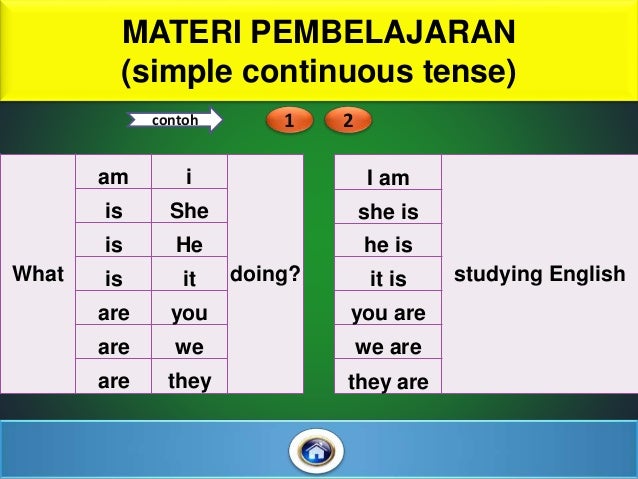 MATERI PEMBELAJARAN
(simple continuous tense)

contoh

1 2

| What | am | i | doing? |
|---|---|---|---|
| | is | She | |
| | is | He | |
| | is | it | |
| | are | you | |
| | are | we | |
| | are | they | |

| I am | studying English |
|---|---|
| she is | |
| he is | |
| it is | |
| you are | |
| we are | |
| they are | |